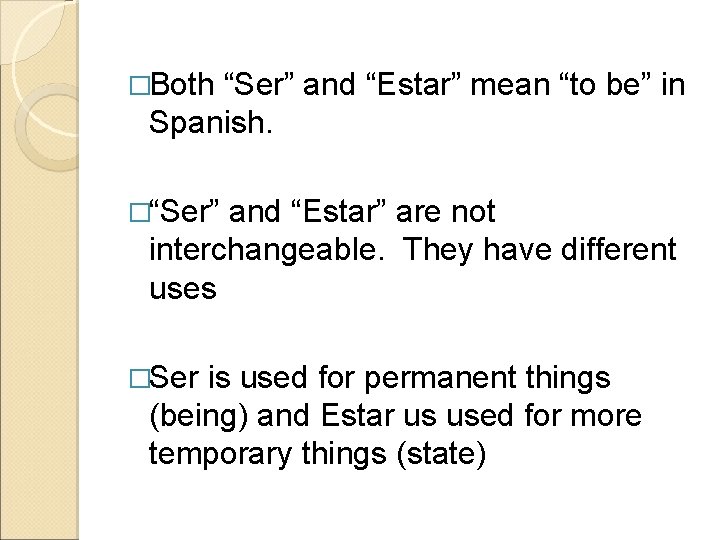 □Both “Ser” and “Estar” mean “to be” in Spanish.

□“Ser” and “Estar” are not interchangeable.  They have different uses

□Ser is used for permanent things (being) and Estar us used for more temporary things (state)